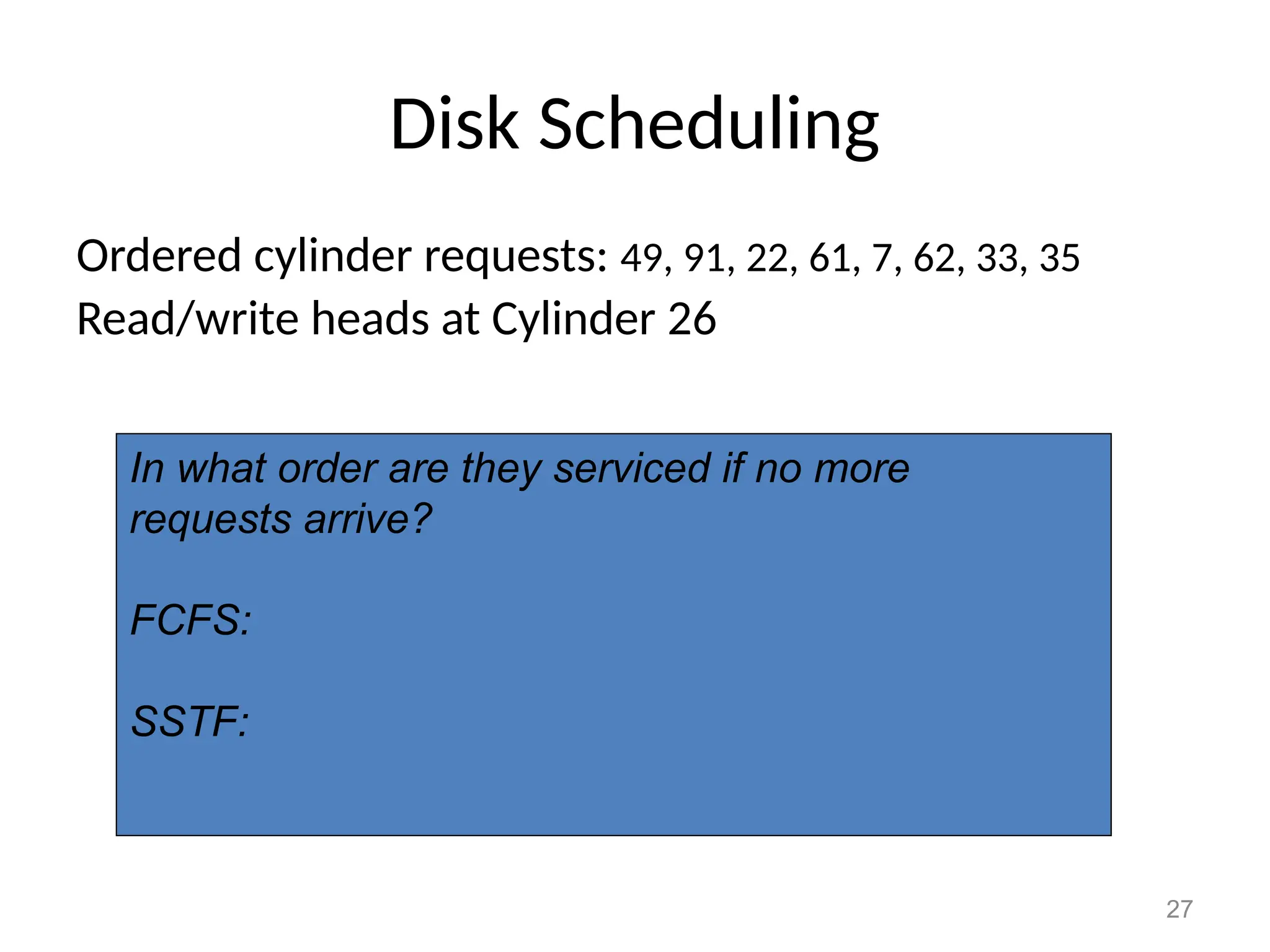 Disk Scheduling

Ordered cylinder requests: 49, 91, 22, 61, 7, 62, 33, 35
Read/write heads at Cylinder 26

In what order are they serviced if no more requests arrive?

FCFS:

SSTF:

27